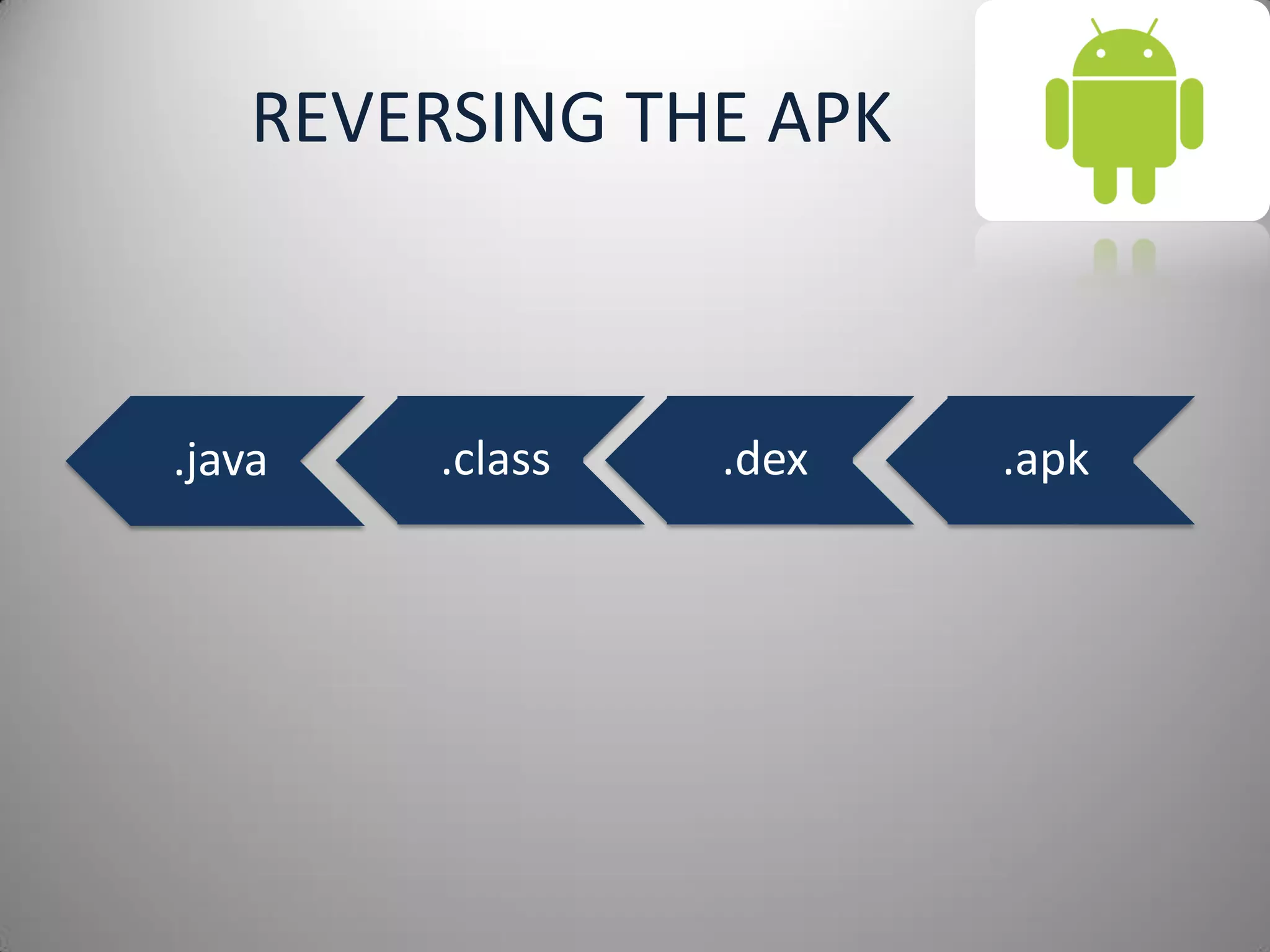 REVERSING THE APK

.java

.class

.dex

.apk